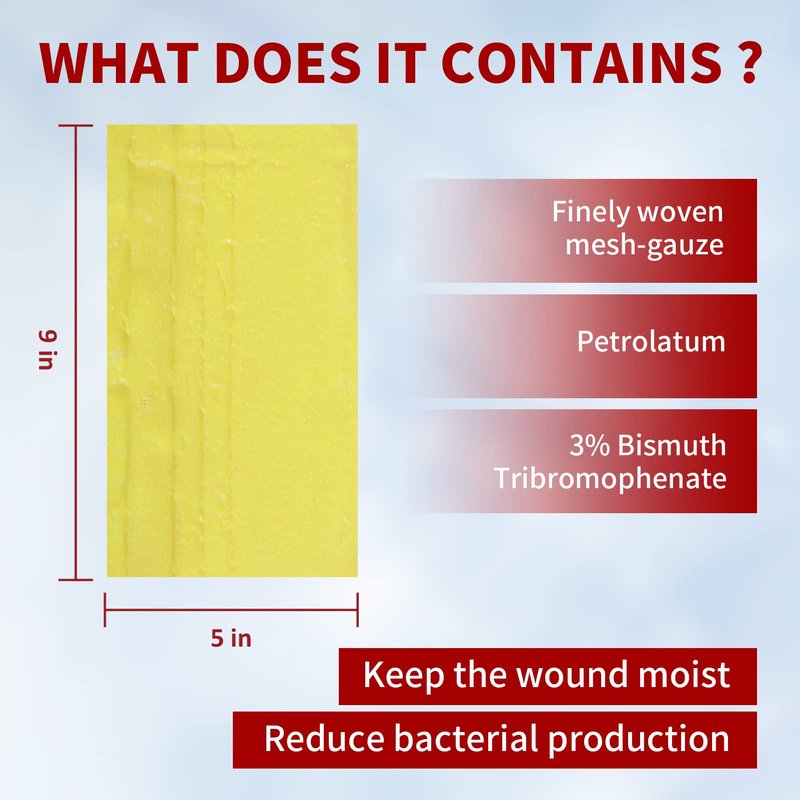 WHAT DOES IT CONTAINS ?

9 in

5 in

Finely woven mesh-gauze

Petrolatum

3% Bismuth Tribromophenate

Keep the wound moist

Reduce bacterial production